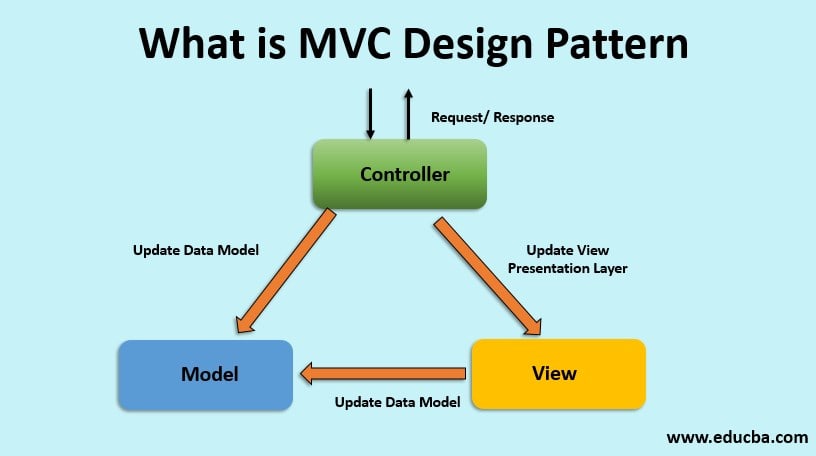 What is MVC Design Pattern

Request/ Response

Controller

Update Data Model

Update View
Presentation Layer

Model

View

Update Data Model

www.educba.com